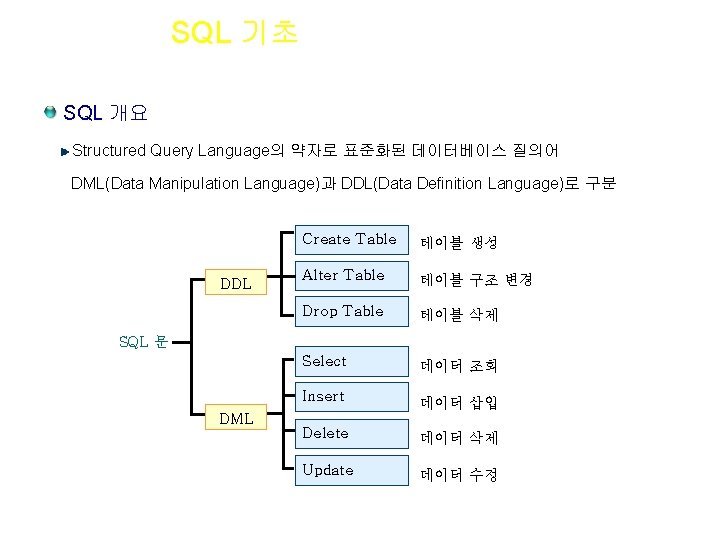 SQL 기초

SQL 개요

Structured Query Language의 약자로 표준화된 데이터베이스 질의어

DML(Data Manipulation Language)과 DDL(Data Definition Language)로 구분

SQL 문

DDL

Create Table
테이블 생성

Alter Table
테이블 구조 변경

Drop Table
테이블 삭제

DML

Select
데이터 조회

Insert
데이터 삽입

Delete
데이터 삭제

Update
데이터 수정